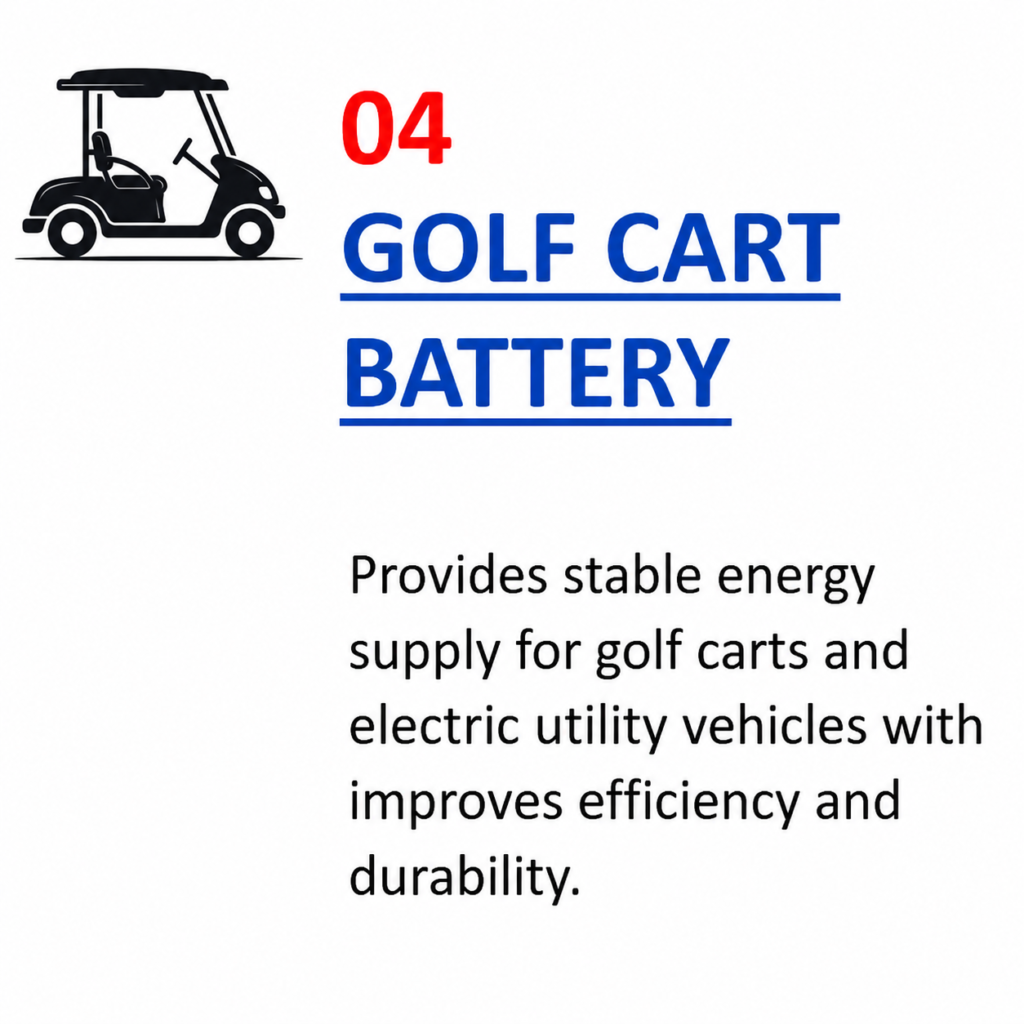 04

GOLF CART BATTERY

Provides stable energy supply for golf carts and electric utility vehicles with improves efficiency and durability.